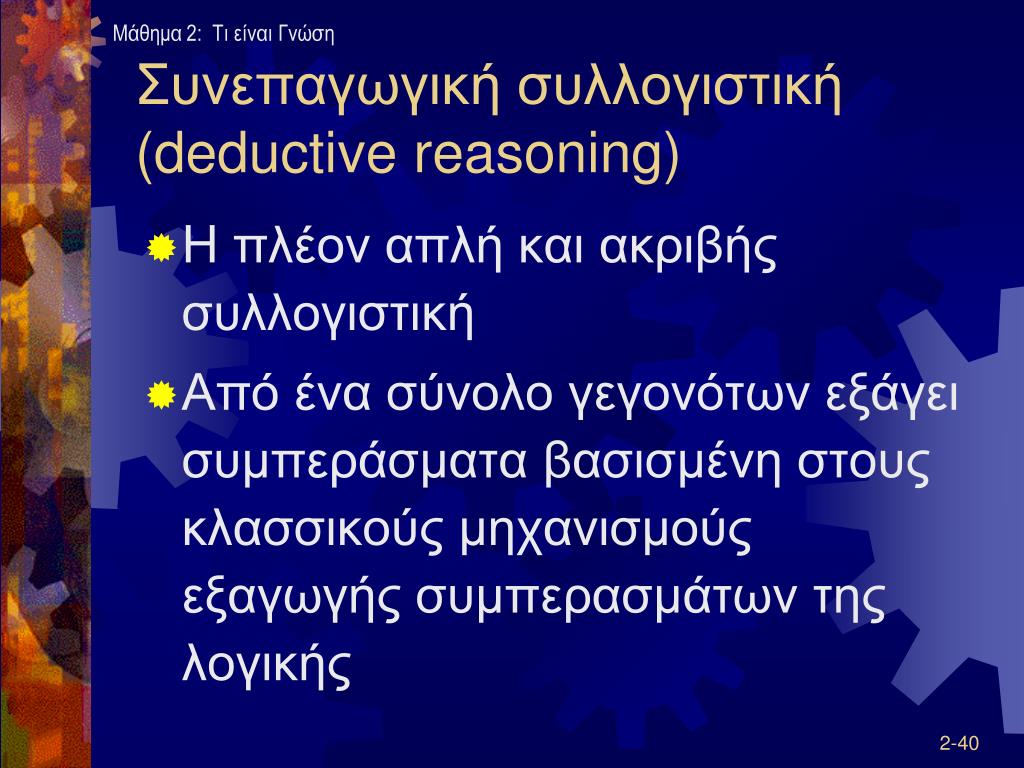 Μάθημα 2: Τι είναι Γνώση

Συνεπαγωγική συλλογιστική (deductive reasoning)

Η πλέον απλή και ακριβής συλλογιστική

Από ένα σύνολο γεγονότων εξάγει συμπεράσματα βασισμένη στους κλασσικούς μηχανισμούς εξαγωγής συμπερασμάτων της λογικής

2-40